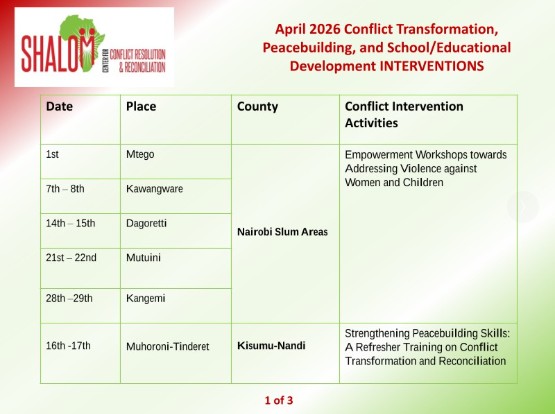 SHALOM CENTER FOR CONFLICT RESOLUTION & RECONCILIATION

April 2026 Conflict Transformation, Peacebuilding, and School/Educational Development INTERVENTIONS

| Date | Place | County | Conflict Intervention Activities |
|---|---|---|---|
| 1st | Mtego | Nairobi Slum Areas | Empowerment Workshops towards Addressing Violence against Women and Children |
| 7th – 8th | Kawangware | | |
| 14th – 15th | Dagoretti | | |
| 21st – 22nd | Mutuini | | |
| 28th –29th | Kangemi | | |
| 16th -17th | Muhoroni-Tinderet | Kisumu-Nandi | Strengthening Peacebuilding Skills: A Refresher Training on Conflict Transformation and Reconciliation |

1 of 3